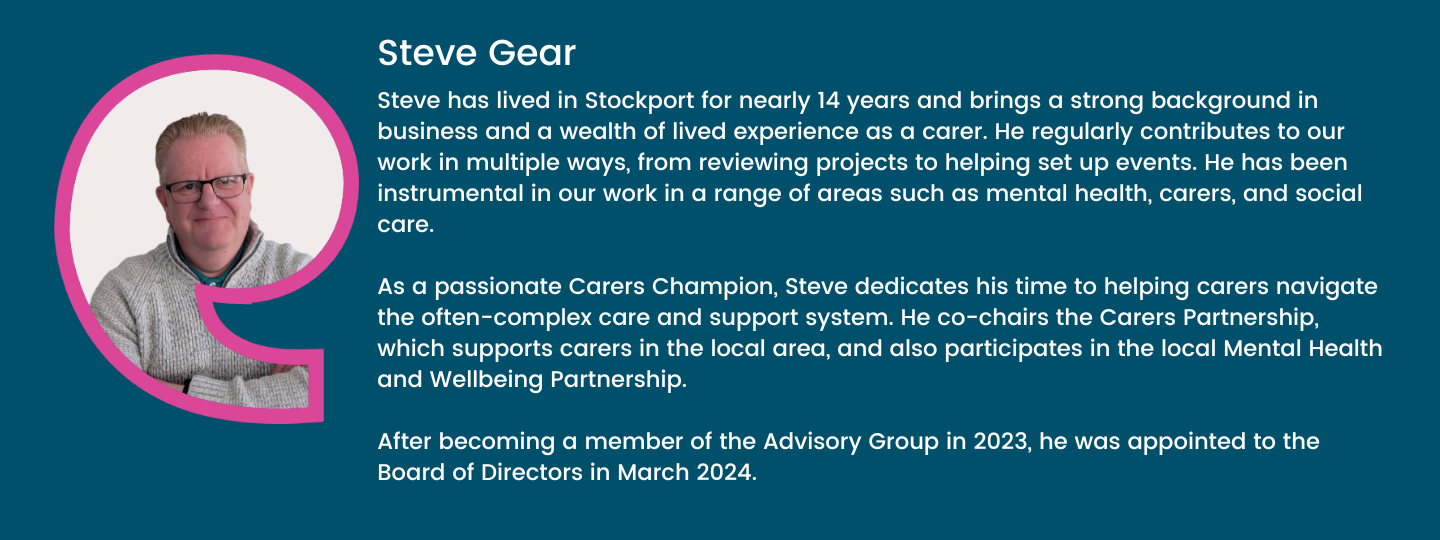 Steve Gear

Steve has lived in Stockport for nearly 14 years and brings a strong background in business and a wealth of lived experience as a carer. He regularly contributes to our work in multiple ways, from reviewing projects to helping set up events. He has been instrumental in our work in a range of areas such as mental health, carers, and social care.

As a passionate Carers Champion, Steve dedicates his time to helping carers navigate the often-complex care and support system. He co-chairs the Carers Partnership, which supports carers in the local area, and also participates in the local Mental Health and Wellbeing Partnership.

After becoming a member of the Advisory Group in 2023, he was appointed to the Board of Directors in March 2024.